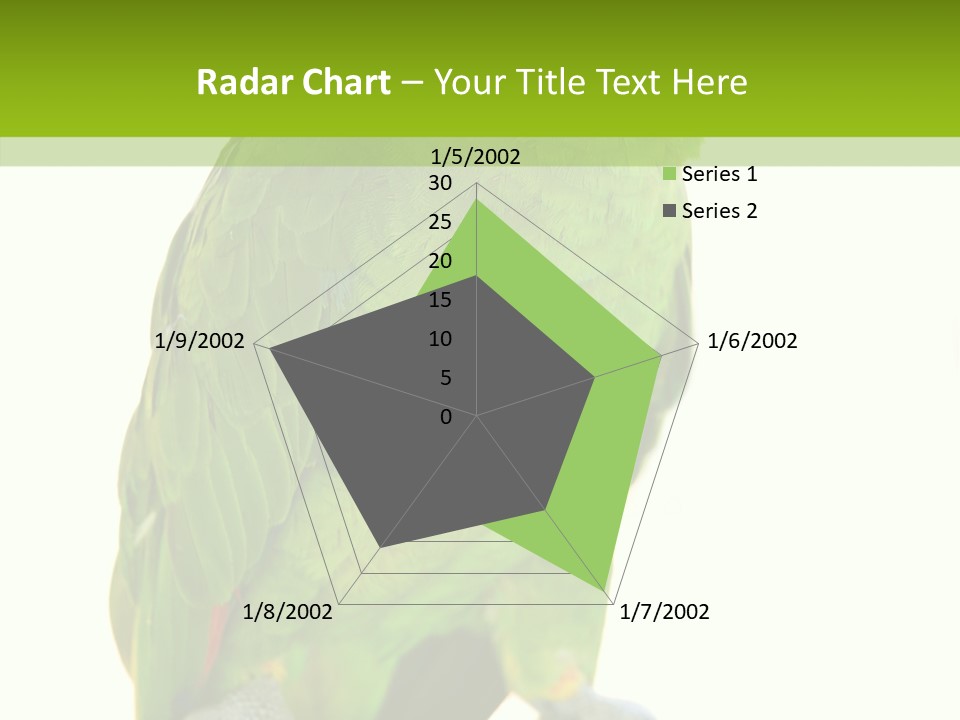 Radar Chart – Your Title Text Here

1/5/2002
30
25
20
15
10
5
0
1/6/2002
1/7/2002
1/8/2002
1/9/2002

Series 1
Series 2